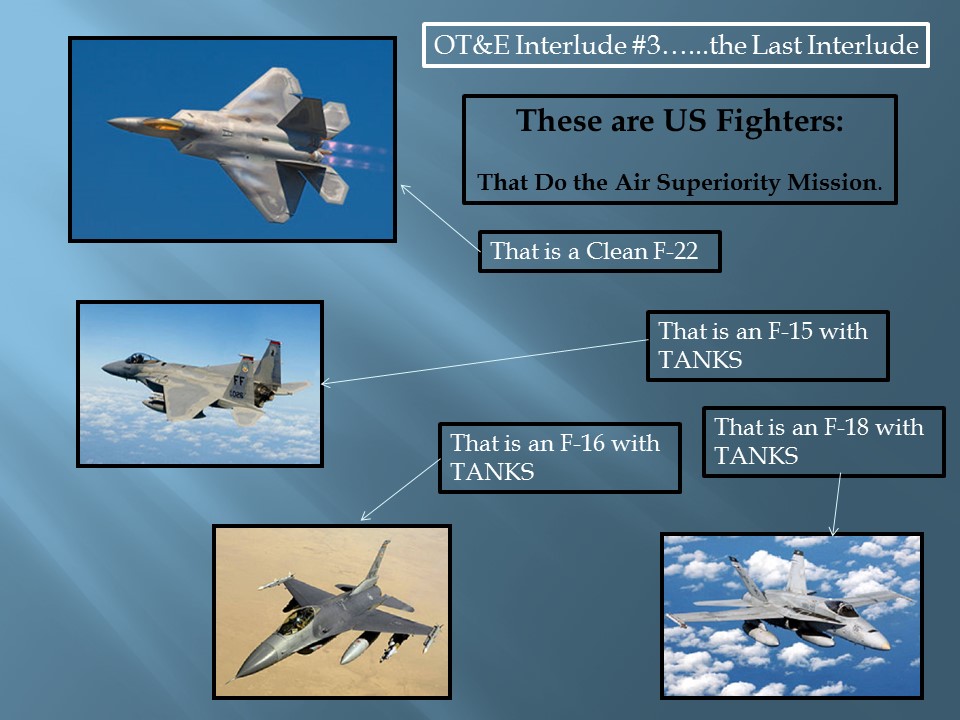 OT&E Interlude #3…...the Last Interlude

These are US Fighters:

That Do the Air Superiority Mission.

That is a Clean F-22

That is an F-15 with TANKS

That is an F-16 with TANKS

That is an F-18 with TANKS

FF